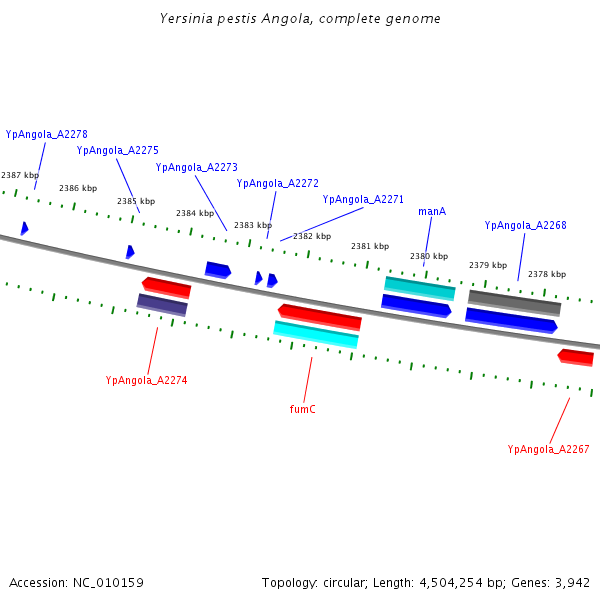 Yersinia pestis Angola, complete genome

YpAngola_A2278
YpAngola_A2275
YpAngola_A2273
YpAngola_A2272
YpAngola_A2271
manA
YpAngola_A2268

2387 kbp
2386 kbp
2385 kbp
2384 kbp
2383 kbp
2382 kbp
2381 kbp
2380 kbp
2379 kbp
2378 kbp

YpAngola_A2274
fumC
YpAngola_A2267

Accession: NC_010159

Topology: circular; Length: 4,504,254 bp; Genes: 3,942